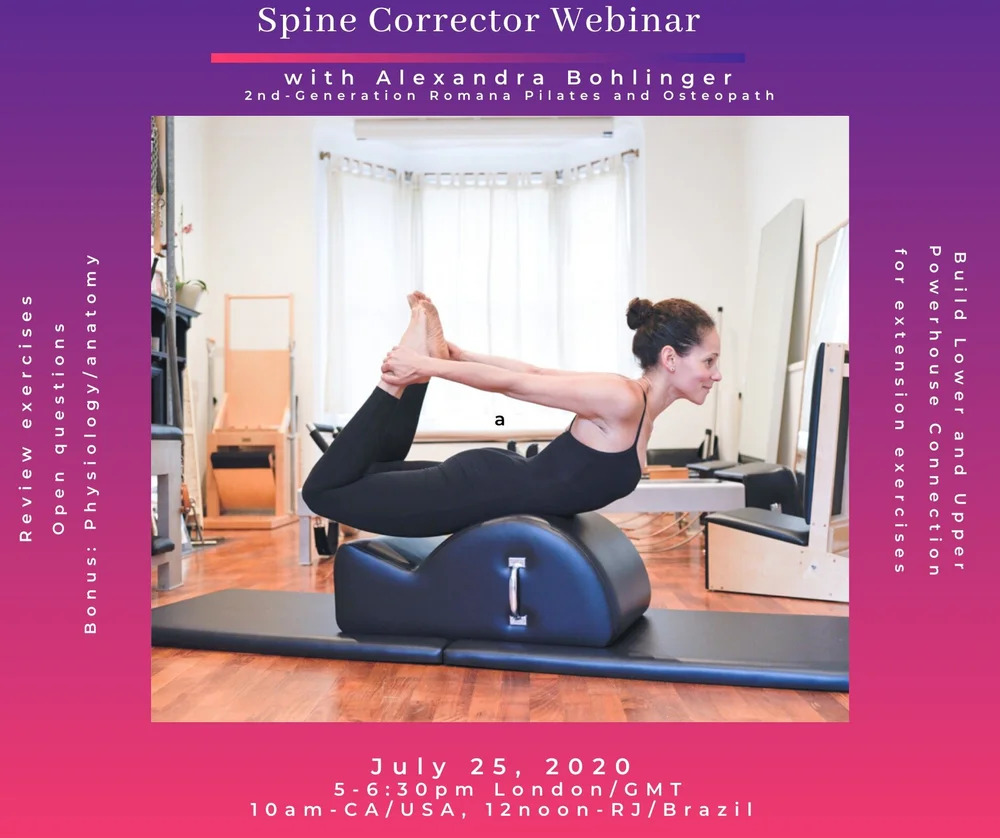 Spine Corrector Webinar

with Alexandra Bohlinger
2nd-Generation Romana Pilates and Osteopath

Review exercises
Open questions
Bonus: Physiology/anatomy

a

Build Lower and Upper
Powerhouse Connection
for extension exercises

July 25, 2020
5-6:30pm London/GMT
10am-CA/USA, 12noon-RJ/Brazil